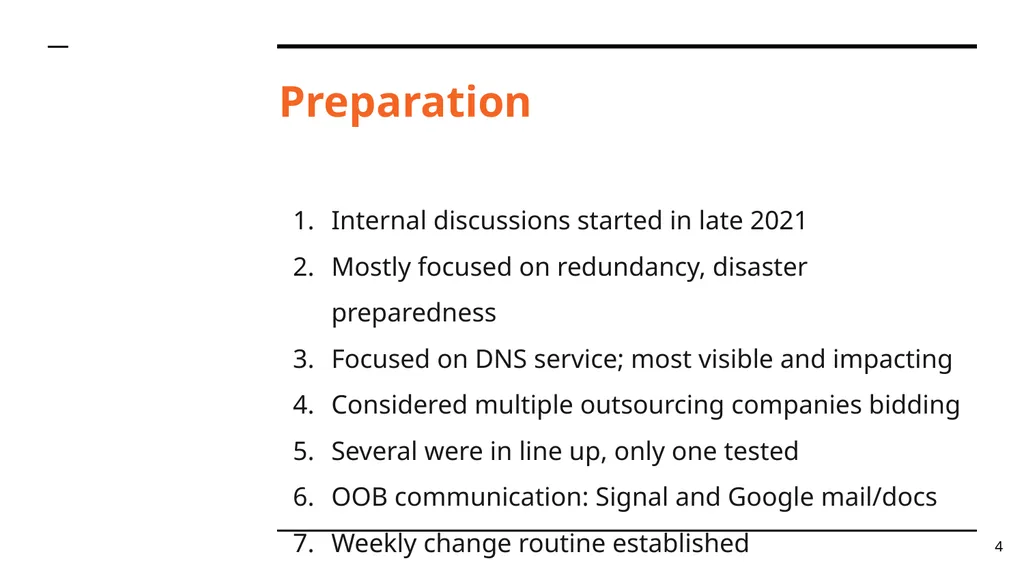 Preparation

1. Internal discussions started in late 2021
2. Mostly focused on redundancy, disaster preparedness
3. Focused on DNS service; most visible and impacting
4. Considered multiple outsourcing companies bidding
5. Several were in line up, only one tested
6. OOB communication: Signal and Google mail/docs
7. Weekly change routine established

4